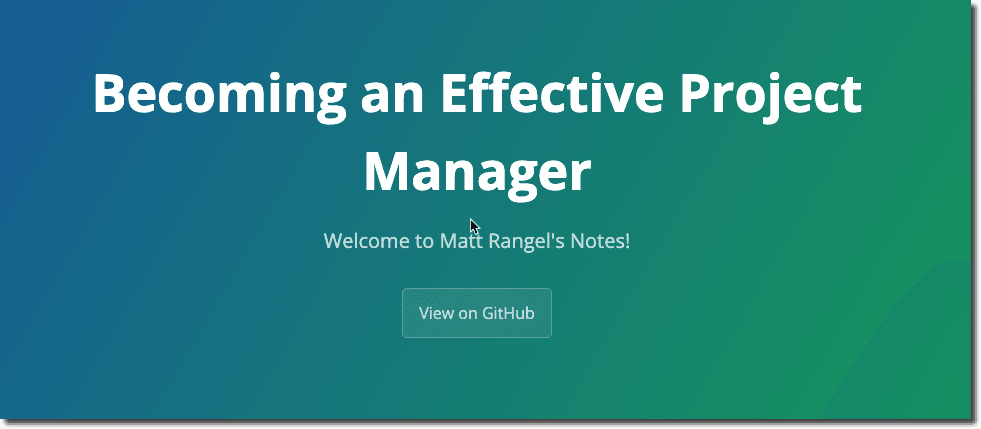 Becoming an Effective Project Manager

Welcome to Matt Rangel's Notes!

View on GitHub